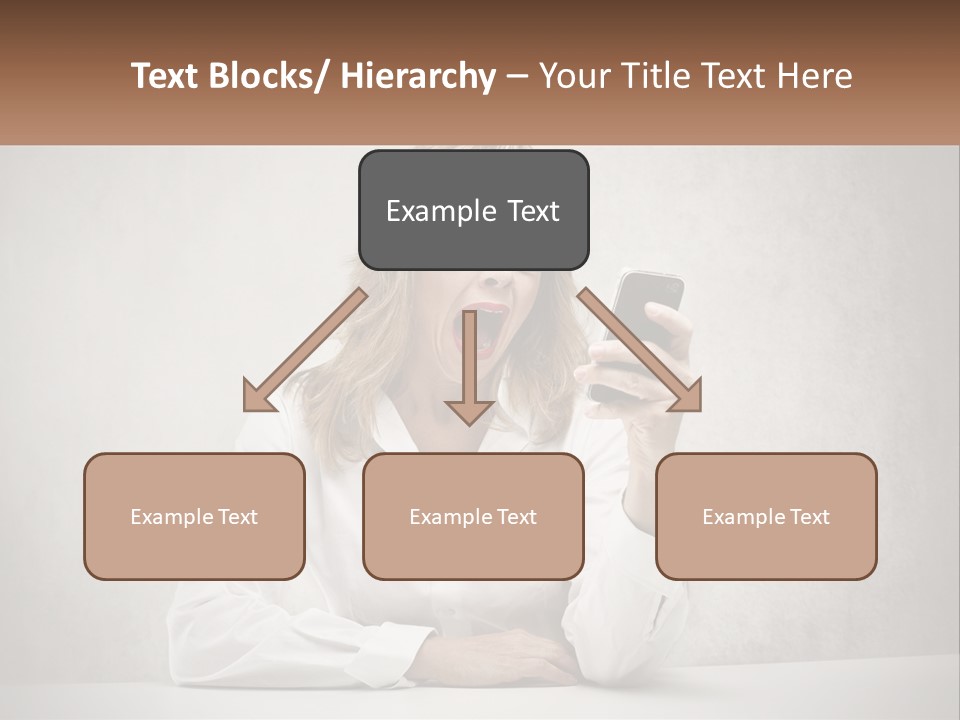 Text Blocks/ Hierarchy – Your Title Text Here

Example Text

Example Text

Example Text

Example Text